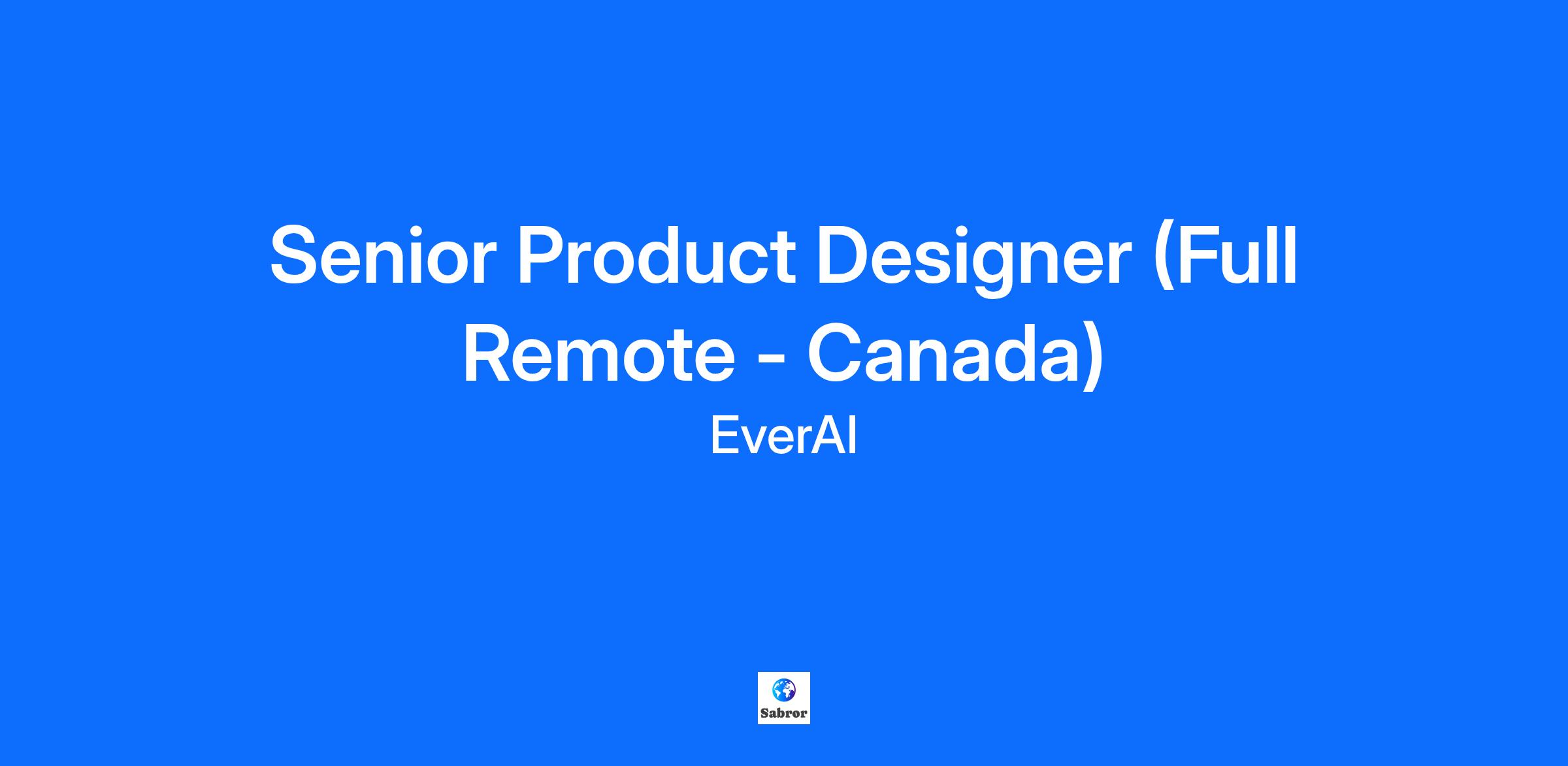 Senior Product Designer (Full Remote - Canada)

EverAI

Sabror